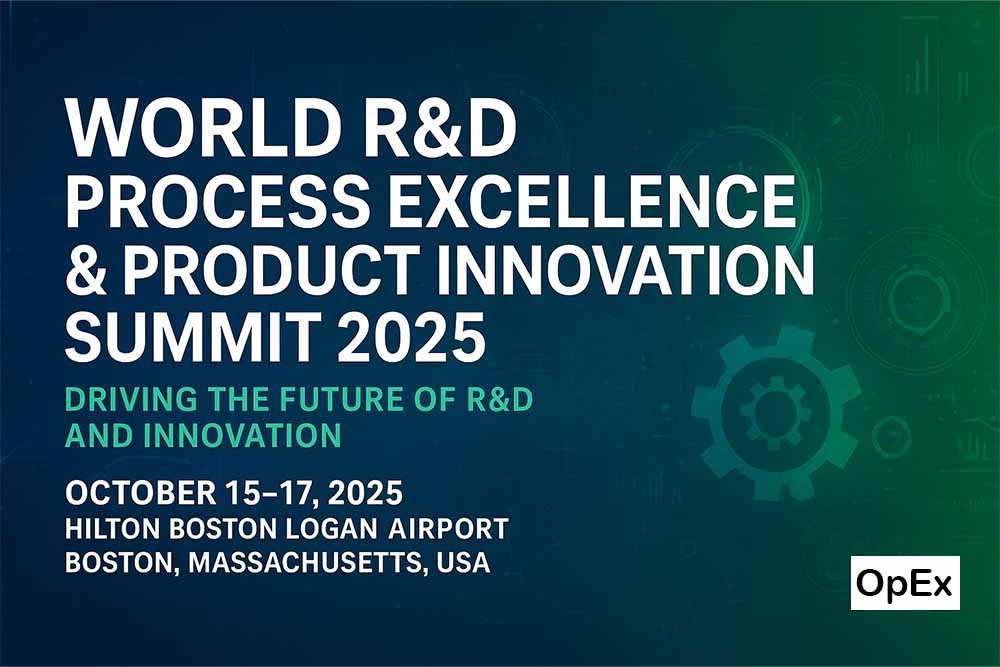 WORLD R&D PROCESS EXCELLENCE & PRODUCT INNOVATION SUMMIT 2025

DRIVING THE FUTURE OF R&D AND INNOVATION

OCTOBER 15–17, 2025
HILTON BOSTON LOGAN AIRPORT
BOSTON, MASSACHUSETTS, USA

OpEx